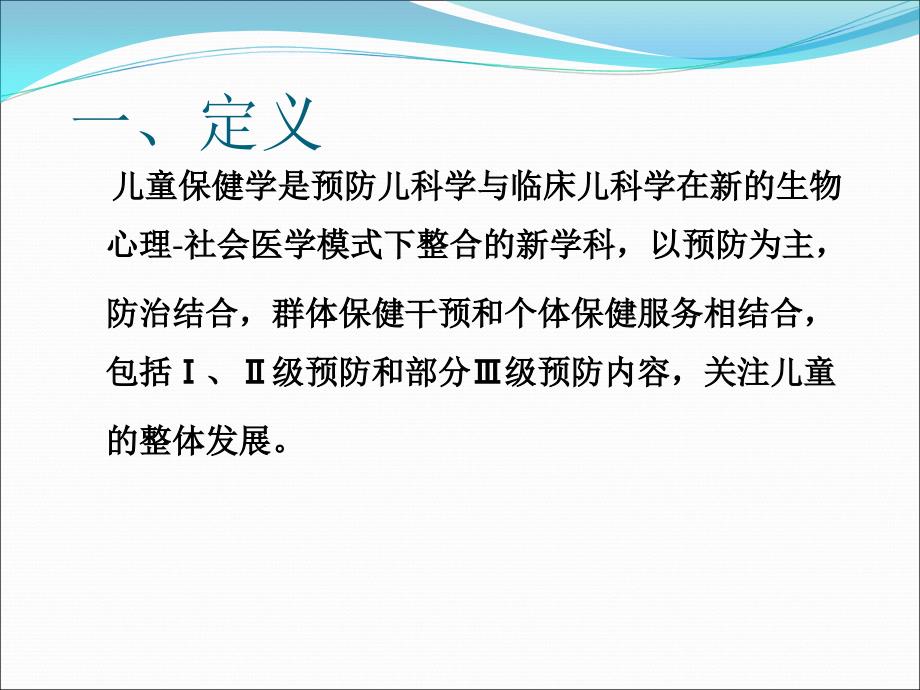 一、定义

儿童保健学是预防儿科学与临床儿科学在新的生物心理-社会医学模式下整合的新学科，以预防为主，防治结合，群体保健干预和个体保健服务相结合，包括Ⅰ、Ⅱ级预防和部分Ⅲ级预防内容，关注儿童的整体发展。